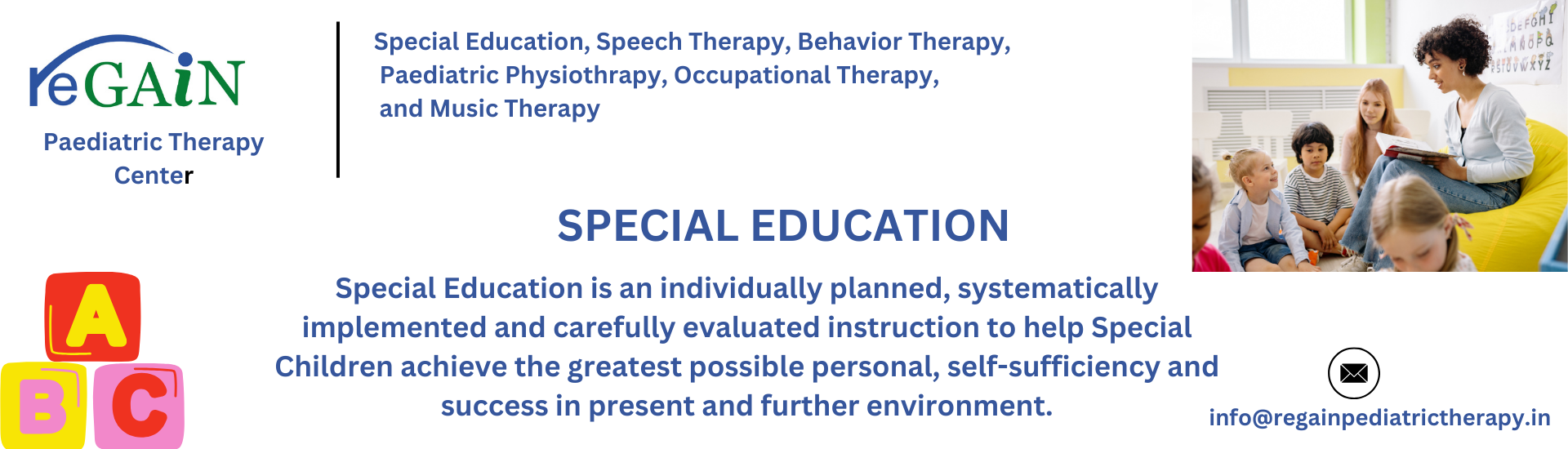 reGAiN
Paediatric Therapy Center

Special Education, Speech Therapy, Behavior Therapy, Paediatric Physiothrapy, Occupational Therapy, and Music Therapy

SPECIAL EDUCATION

Special Education is an individually planned, systematically implemented and carefully evaluated instruction to help Special Children achieve the greatest possible personal, self-sufficiency and success in present and further environment.

A
B
C

info@regainpediatrictherapy.in